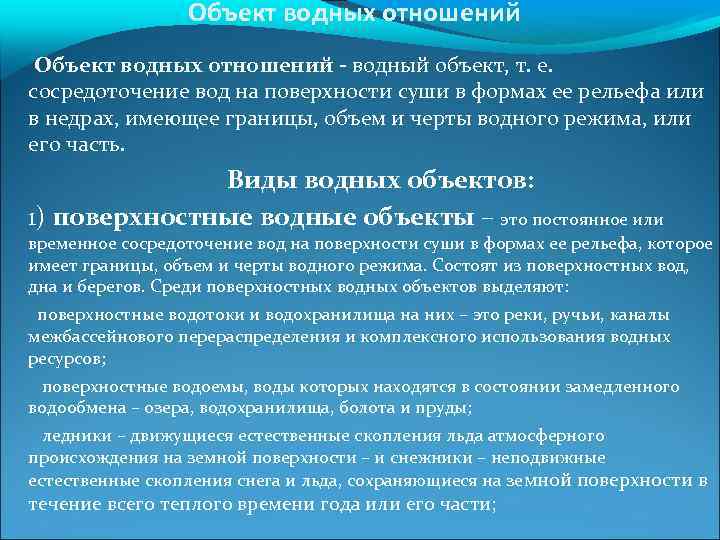 Объект водных отношений

Объект водных отношений - водный объект, т. е. сосредоточение вод на поверхности суши в формах ее рельефа или в недрах, имеющее границы, объем и черты водного режима, или его часть.

Виды водных объектов:

1) поверхностные водные объекты – это постоянное или временное сосредоточение вод на поверхности суши в формах ее рельефа, которое имеет границы, объем и черты водного режима. Состоят из поверхностных вод, дна и берегов. Среди поверхностных водных объектов выделяют:

поверхностные водотоки и водохранилища на них – это реки, ручьи, каналы межбассейнового перераспределения и комплексного использования водных ресурсов;

поверхностные водоемы, воды которых находятся в состоянии замедленного водообмена – озера, водохранилища, болота и пруды;

ледники – движущиеся естественные скопления льда атмосферного происхождения на земной поверхности – и снежники – неподвижные естественные скопления снега и льда, сохраняющиеся на земной поверхности в течение всего теплого времени года или его части;